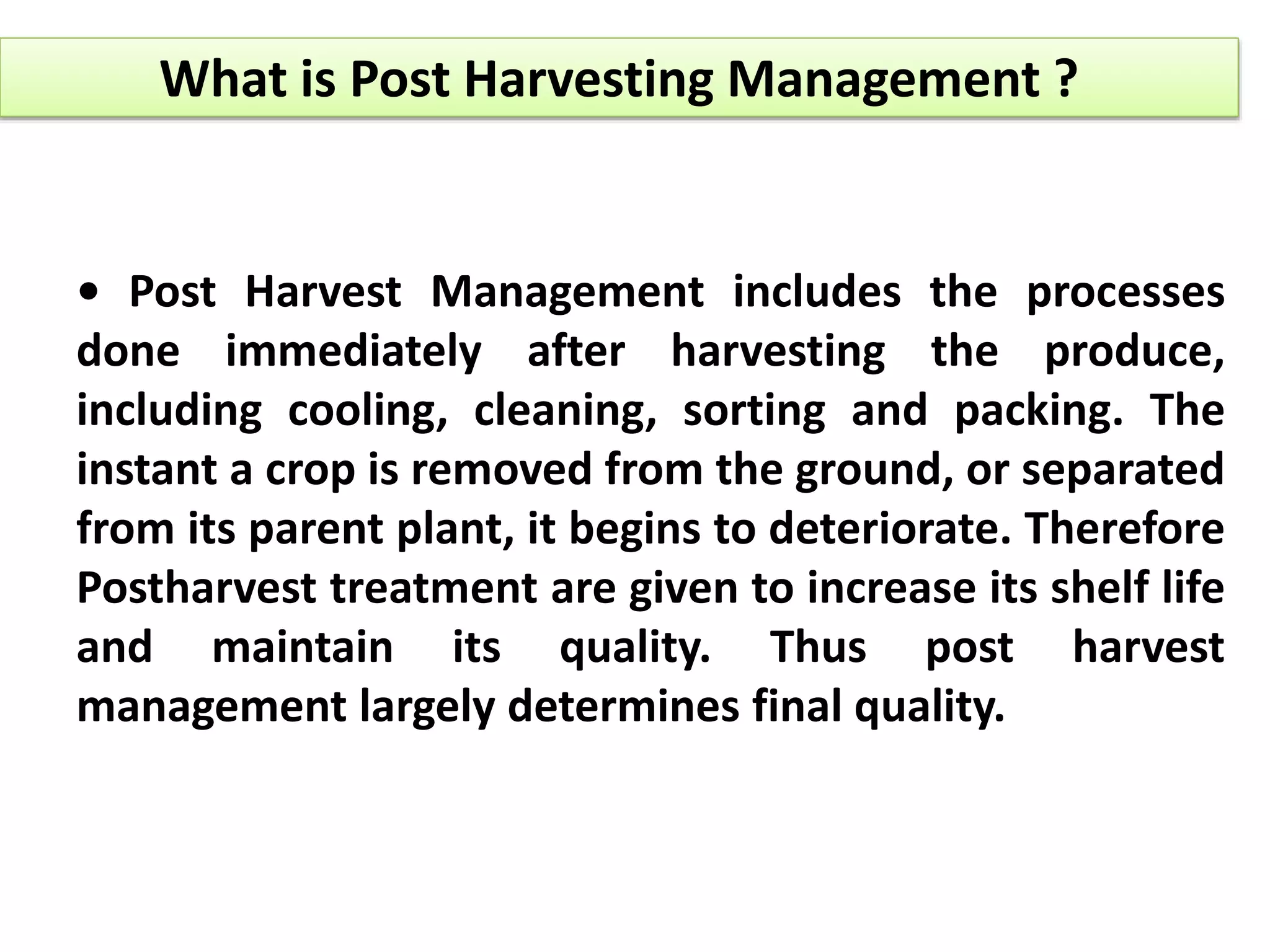 What is Post Harvesting Management ?

• Post Harvest Management includes the processes done immediately after harvesting the produce, including cooling, cleaning, sorting and packing. The instant a crop is removed from the ground, or separated from its parent plant, it begins to deteriorate. Therefore Postharvest treatment are given to increase its shelf life and maintain its quality. Thus post harvest management largely determines final quality.